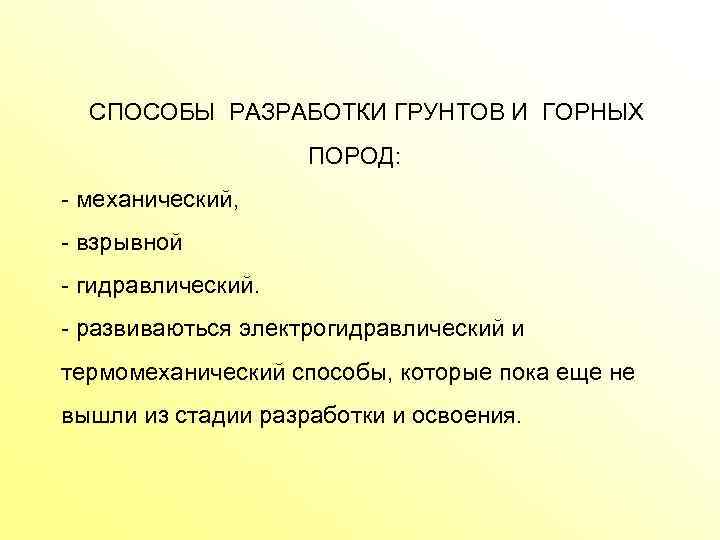 СПОСОБЫ РАЗРАБОТКИ ГРУНТОВ И ГОРНЫХ ПОРОД:

- механический,

- взрывной

- гидравлический.

- развиваються электрогидравлический и термомеханический способы, которые пока еще не вышли из стадии разработки и освоения.